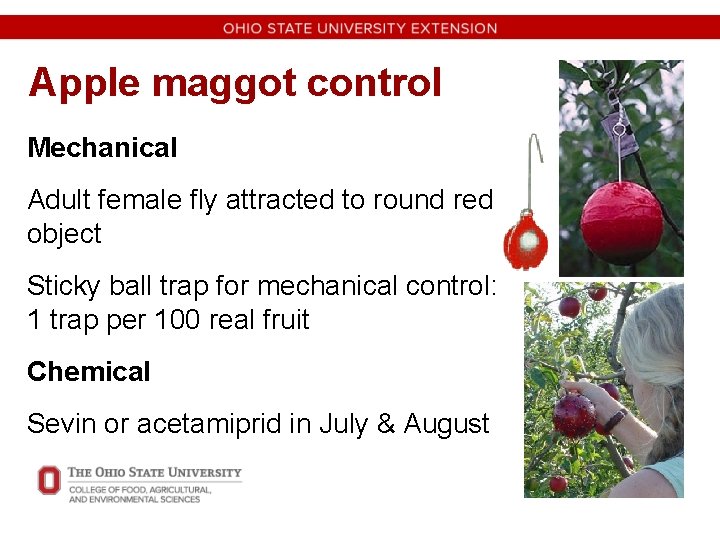 OHIO STATE UNIVERSITY EXTENSION

Apple maggot control

Mechanical

Adult female fly attracted to round red object

Sticky ball trap for mechanical control: 1 trap per 100 real fruit

Chemical

Sevin or acetamiprid in July & August

THE OHIO STATE UNIVERSITY
COLLEGE OF FOOD, AGRICULTURAL, AND ENVIRONMENTAL SCIENCES